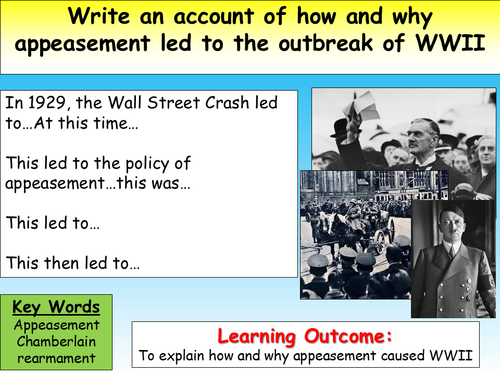 Write an account of how and why appeasement led to the outbreak of WWII

In 1929, the Wall Street Crash led to…At this time…

This led to the policy of appeasement…this was…

This led to…

This then led to…

Key Words
Appeasement
Chamberlain
rearmament

Learning Outcome:
To explain how and why appeasement caused WWII